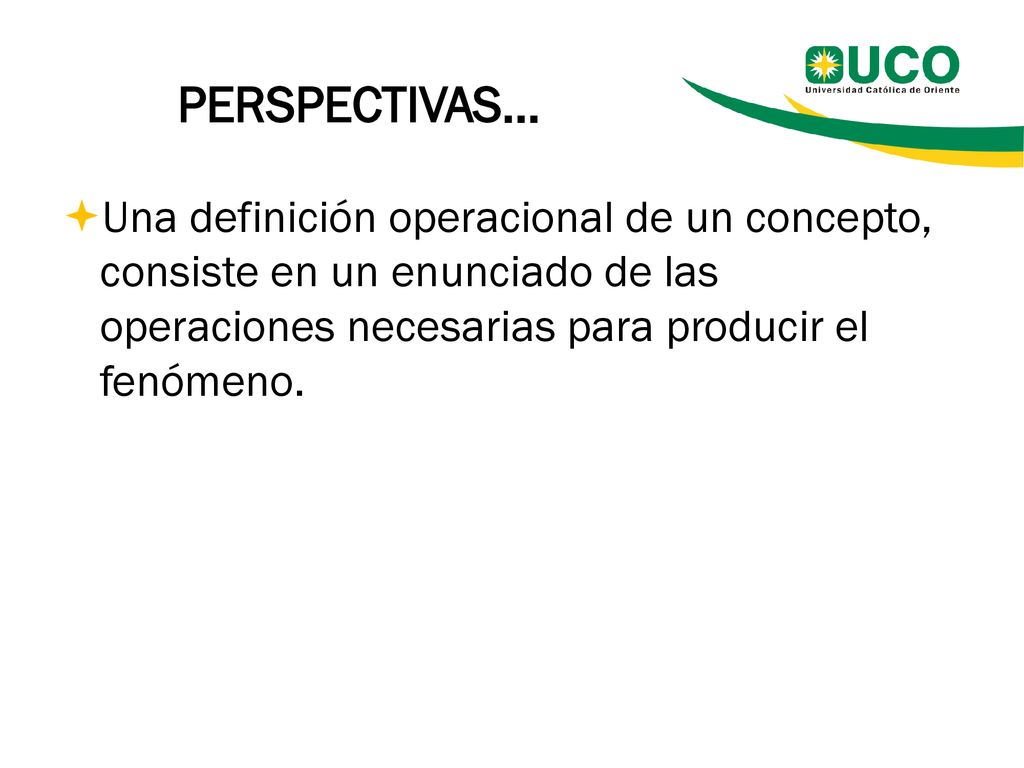 UCO
Universidad Católica de Oriente

PERSPECTIVAS…

Una definición operacional de un concepto, consiste en un enunciado de las operaciones necesarias para producir el fenómeno.